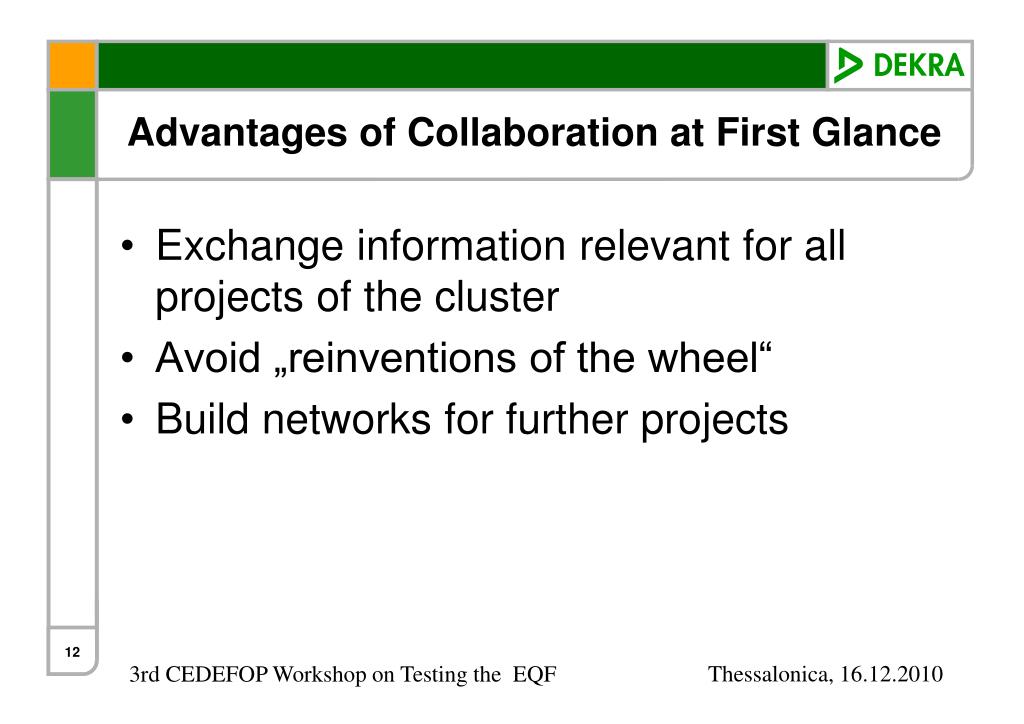 DEKRA

Advantages of Collaboration at First Glance

• Exchange information relevant for all projects of the cluster
• Avoid „reinventions of the wheel“
• Build networks for further projects

12

3rd CEDEFOP Workshop on Testing the EQF

Thessalonica, 16.12.2010